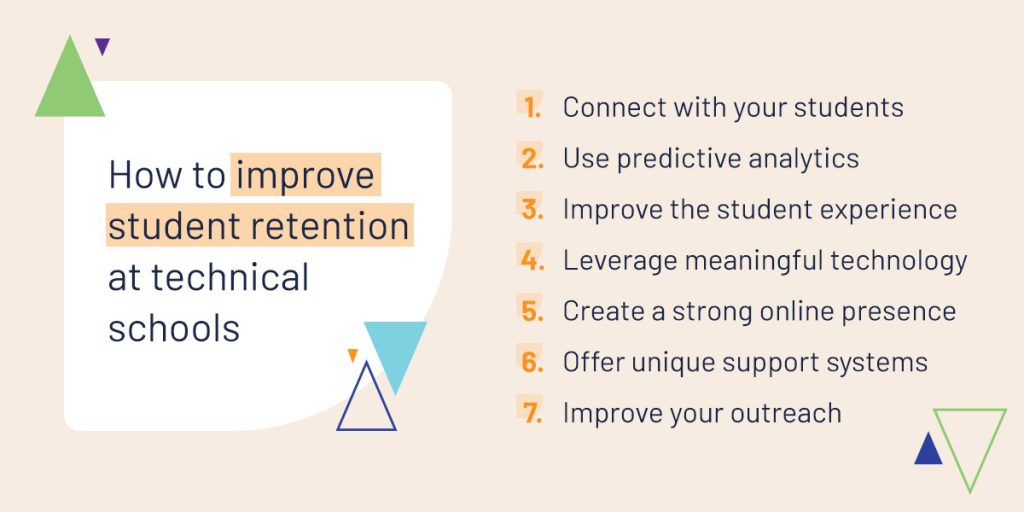 How to improve student retention at technical schools

1. Connect with your students
2. Use predictive analytics
3. Improve the student experience
4. Leverage meaningful technology
5. Create a strong online presence
6. Offer unique support systems
7. Improve your outreach